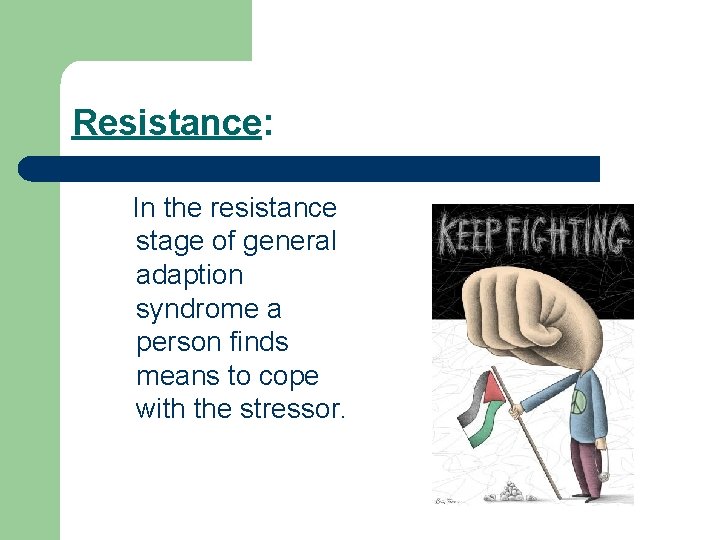 Resistance:

In the resistance stage of general adaption syndrome a person finds means to cope with the stressor.

KEEP FIGHTING